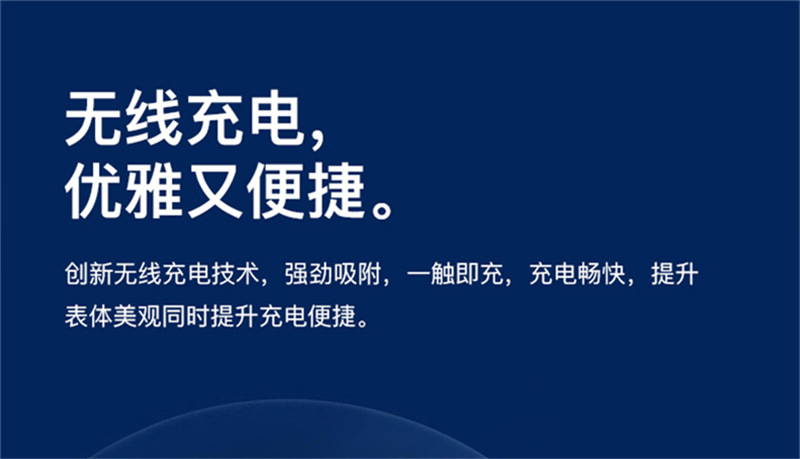 无线充电，
优雅又便捷。

创新无线充电技术，强劲吸附，一触即充，充电畅快，提升表体美观同时提升充电便捷。